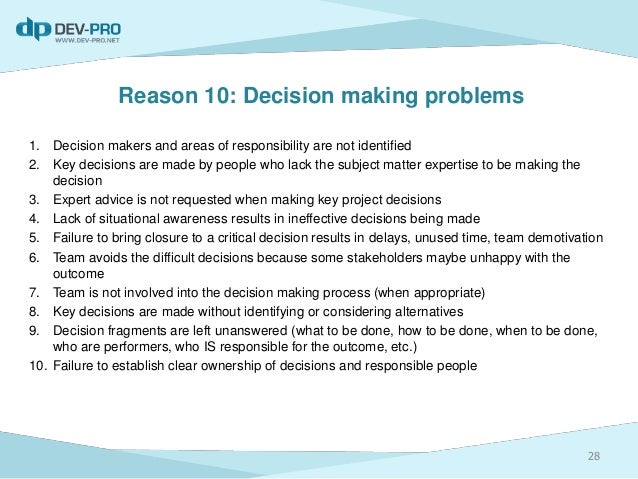 dp DEV-PRO
WWW.DEV-PRO.NET

Reason 10: Decision making problems

1. Decision makers and areas of responsibility are not identified
2. Key decisions are made by people who lack the subject matter expertise to be making the decision
3. Expert advice is not requested when making key project decisions
4. Lack of situational awareness results in ineffective decisions being made
5. Failure to bring closure to a critical decision results in delays, unused time, team demotivation
6. Team avoids the difficult decisions because some stakeholders maybe unhappy with the outcome
7. Team is not involved into the decision making process (when appropriate)
8. Key decisions are made without identifying or considering alternatives
9. Decision fragments are left unanswered (what to be done, how to be done, when to be done, who are performers, who IS responsible for the outcome, etc.)
10. Failure to establish clear ownership of decisions and responsible people

28